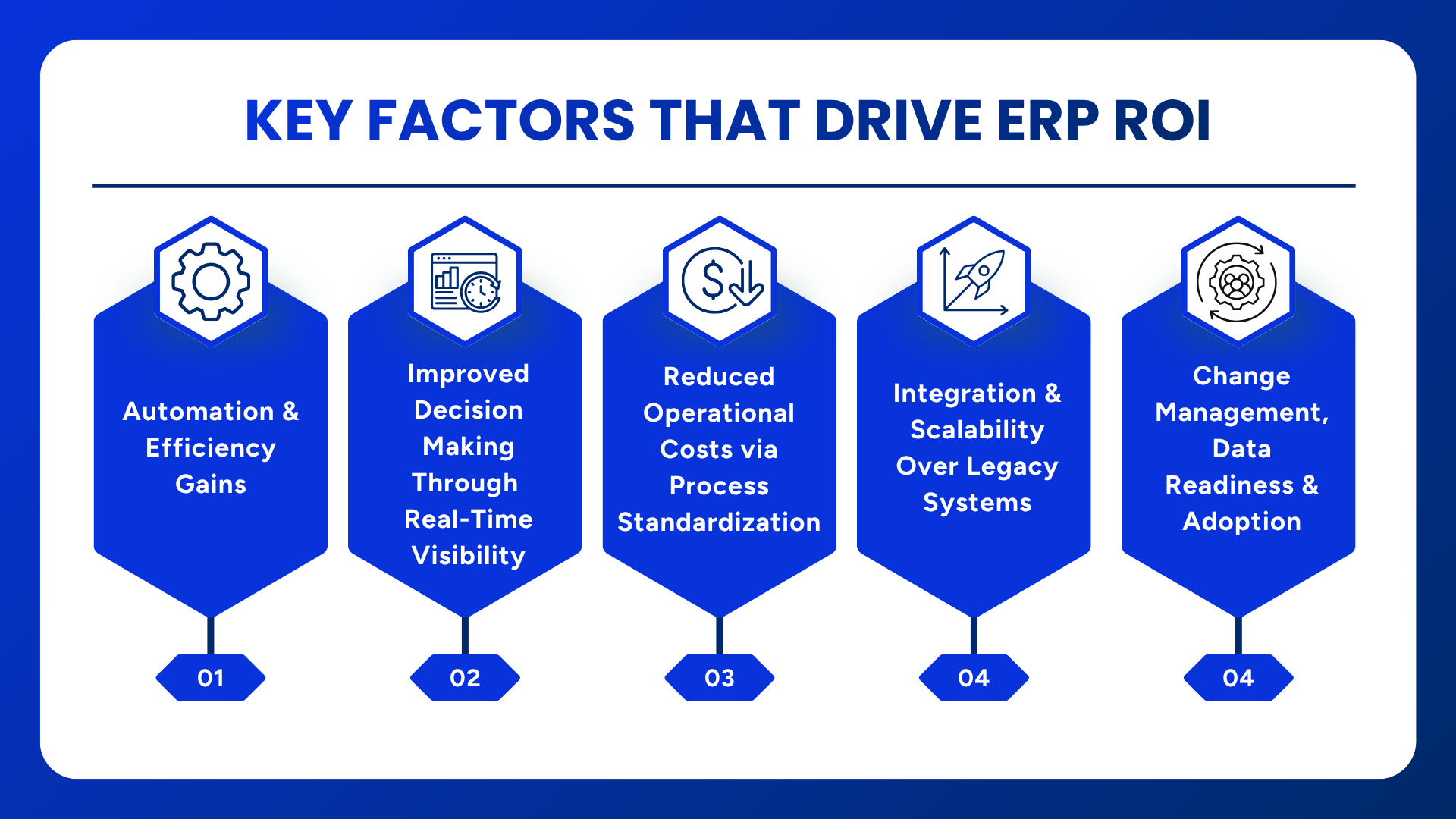 KEY FACTORS THAT DRIVE ERP ROI

Automation & Efficiency Gains

01

Improved Decision Making Through Real-Time Visibility

02

Reduced Operational Costs via Process Standardization

03

Integration & Scalability Over Legacy Systems

04

Change Management, Data Readiness & Adoption

04